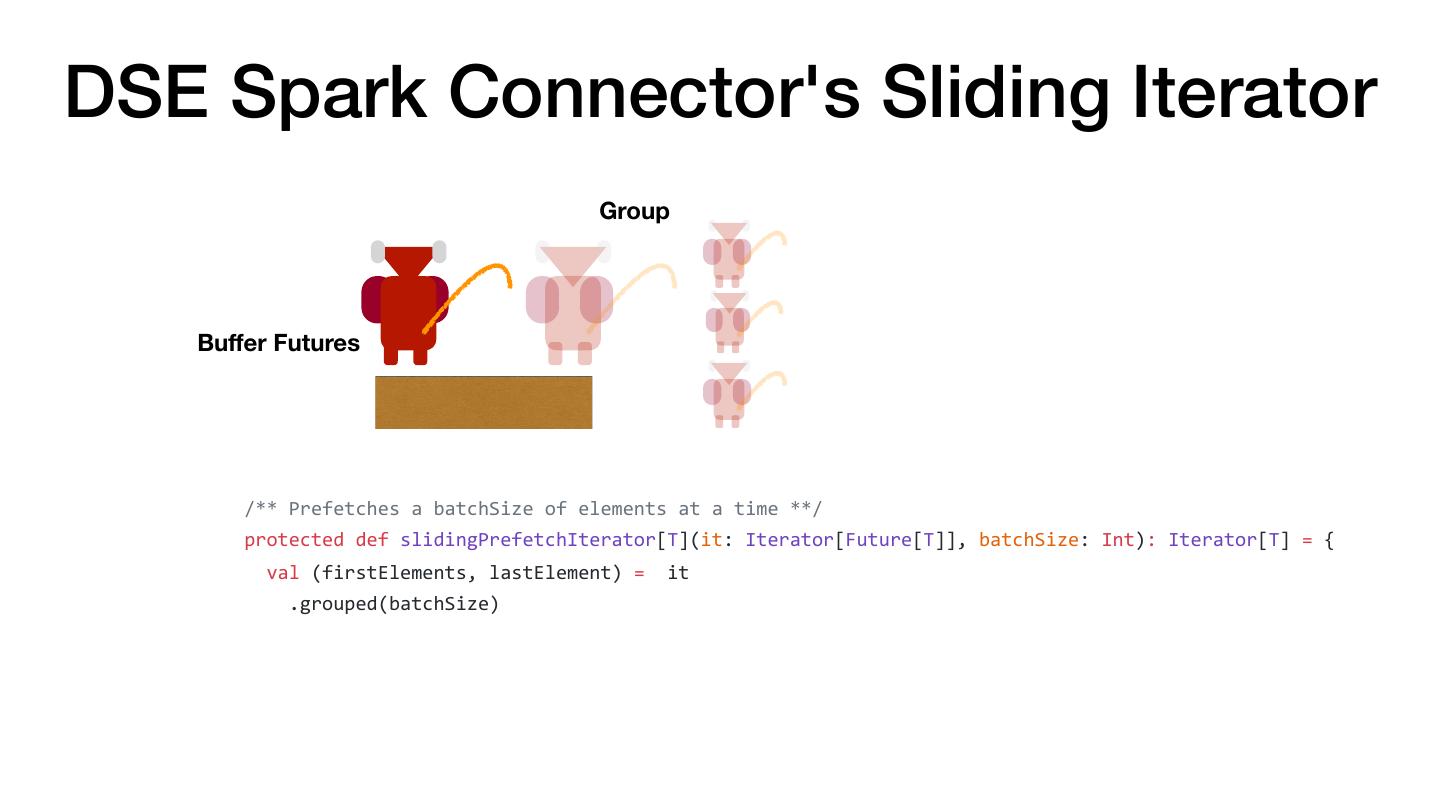 DSE Spark Connector's Sliding Iterator

Group

Buffer Futures

/** Prefetches a batchSize of elements at a time **/
protected def slidingPrefetchIterator[T](it: Iterator[Future[T]], batchSize: Int): Iterator[T] = {
  val (firstElements, lastElement) =  it
    .grouped(batchSize)